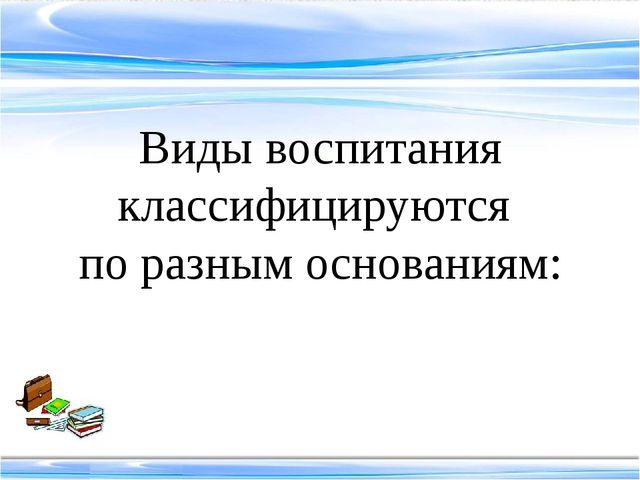 Виды воспитания классифицируются по разным основаниям: